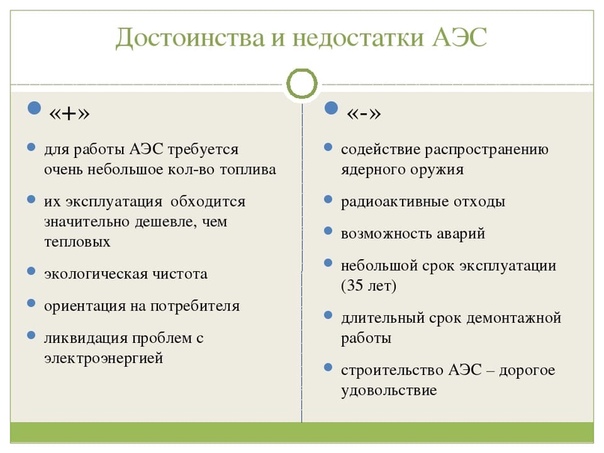 Достоинства и недостатки АЭС

«+»

для работы АЭС требуется очень небольшое кол-во топлива

их эксплуатация обходится значительно дешевле, чем тепловых

экологическая чистота

ориентация на потребителя

ликвидация проблем с электроэнергией

«-»

содействие распространению ядерного оружия

радиоактивные отходы

возможность аварий

небольшой срок эксплуатации (35 лет)

длительный срок демонтажной работы

строительство АЭС – дорогое удовольствие